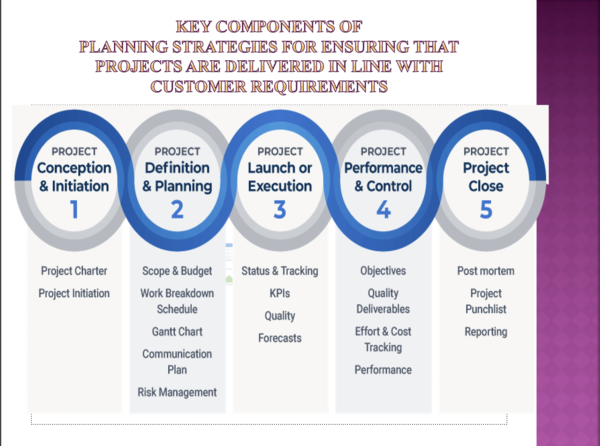 KEY COMPONENTS OF PLANNING STRATEGIES FOR ENSURING THAT PROJECTS ARE DELIVERED IN LINE WITH CUSTOMER REQUIREMENTS

PROJECT
Conception & Initiation
1

Project Charter
Project Initiation

PROJECT
Definition & Planning
2

Scope & Budget
Work Breakdown Schedule
Gantt Chart
Communication Plan
Risk Management

PROJECT
Launch or Execution
3

Status & Tracking
KPIs
Quality
Forecasts

PROJECT
Performance & Control
4

Objectives
Quality Deliverables
Effort & Cost Tracking
Performance

PROJECT
Project Close
5

Post mortem
Project Punchlist
Reporting